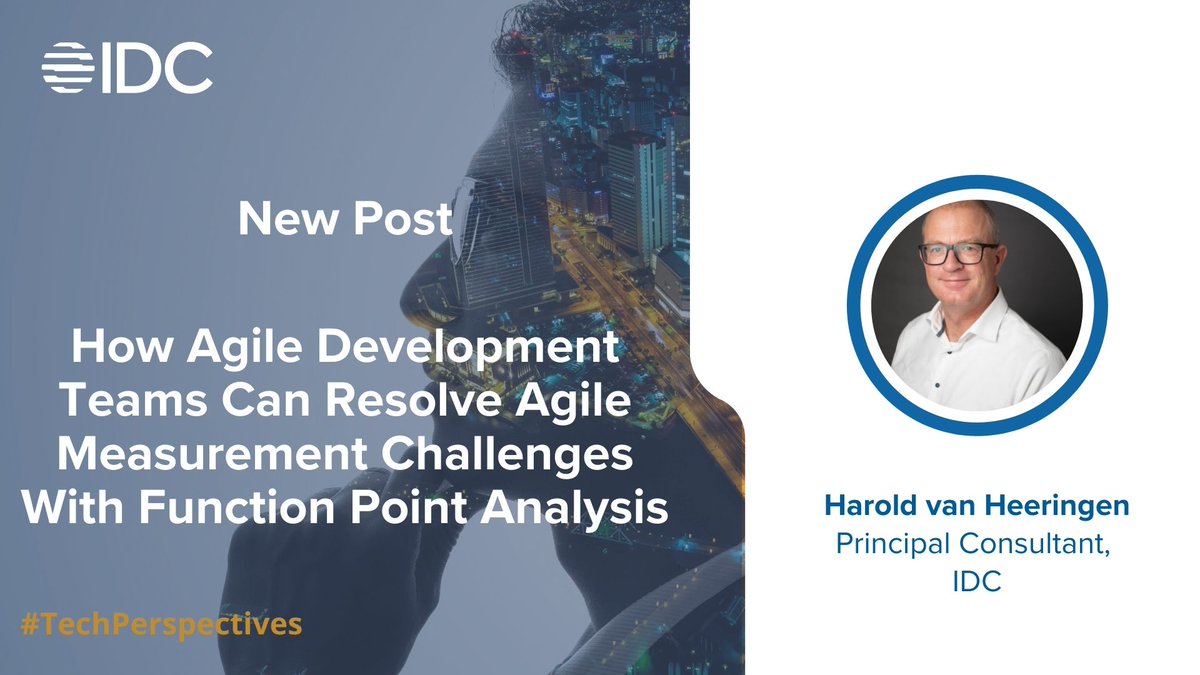 IDC

New Post

How Agile Development Teams Can Resolve Agile Measurement Challenges With Function Point Analysis

#TechPerspectives

Harold van Heeringen
Principal Consultant, IDC